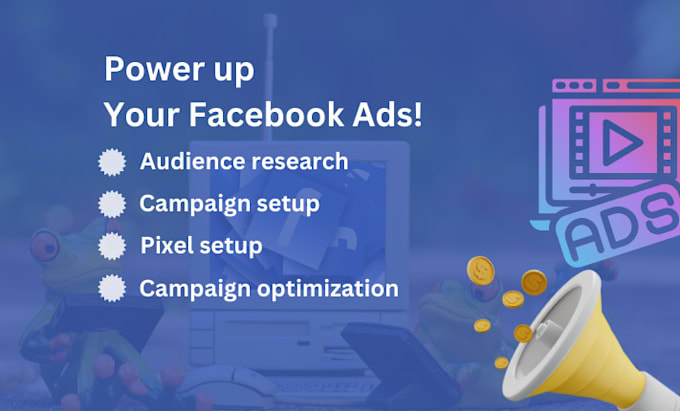 Power up
Your Facebook Ads!

Audience research

Campaign setup

Pixel setup

Campaign optimization

ADS